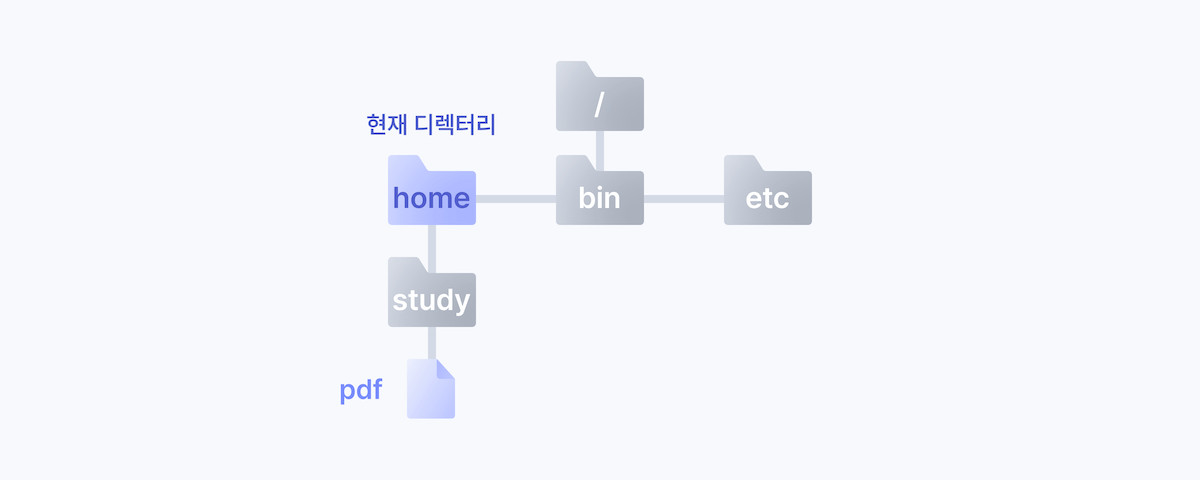 /

현재 디렉터리

home

bin

etc

study

pdf